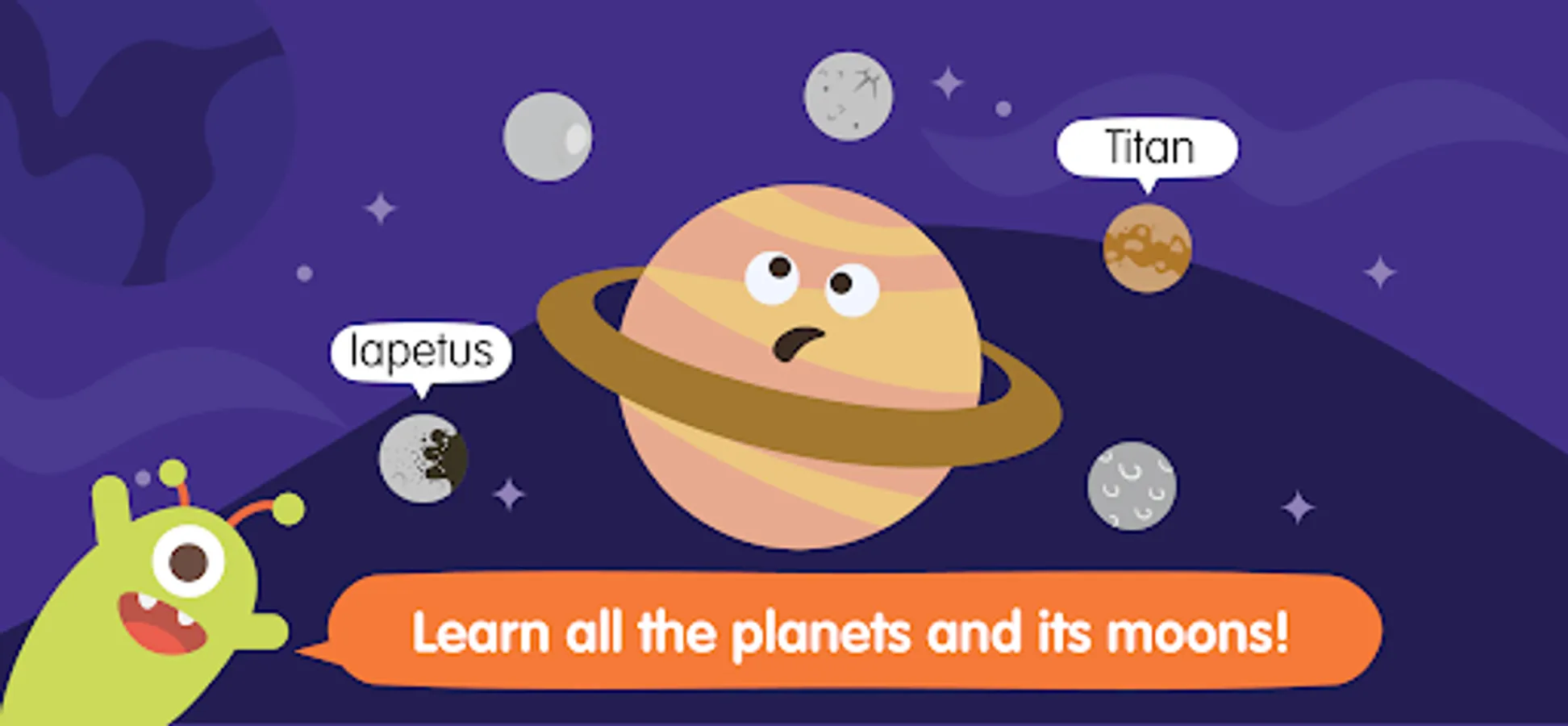 Titan

Iapetus

Learn all the planets and its moons!